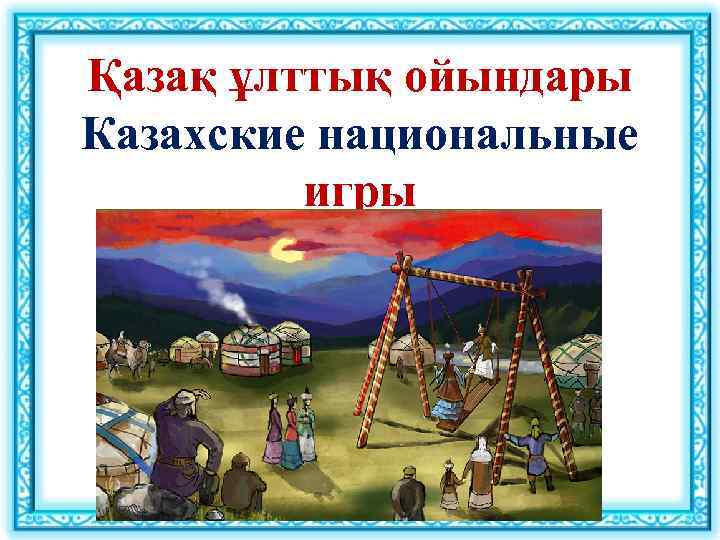 Қазақ ұлттық ойындары
Казахские национальные игры